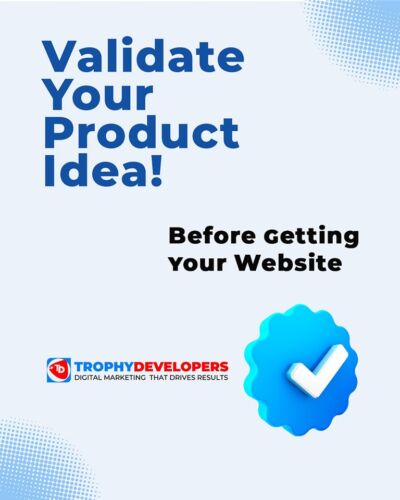 Validate Your Product Idea!

Before Getting Your Website

TD TROPHYDEVELOPERS
DIGITAL MARKETING THAT DRIVES RESULTS